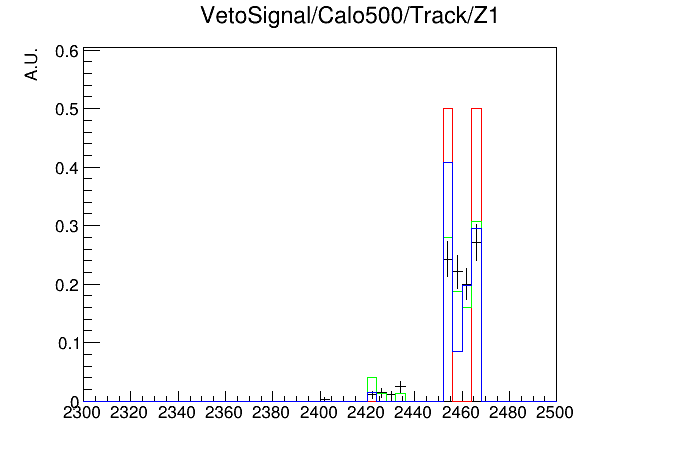 VetoSignal/Calo500/Track/Z1

A.U.

0.6
0.5
0.4
0.3
0.2
0.1
0

2300 2320 2340 2360 2380 2400 2420 2440 2460 2480 2500